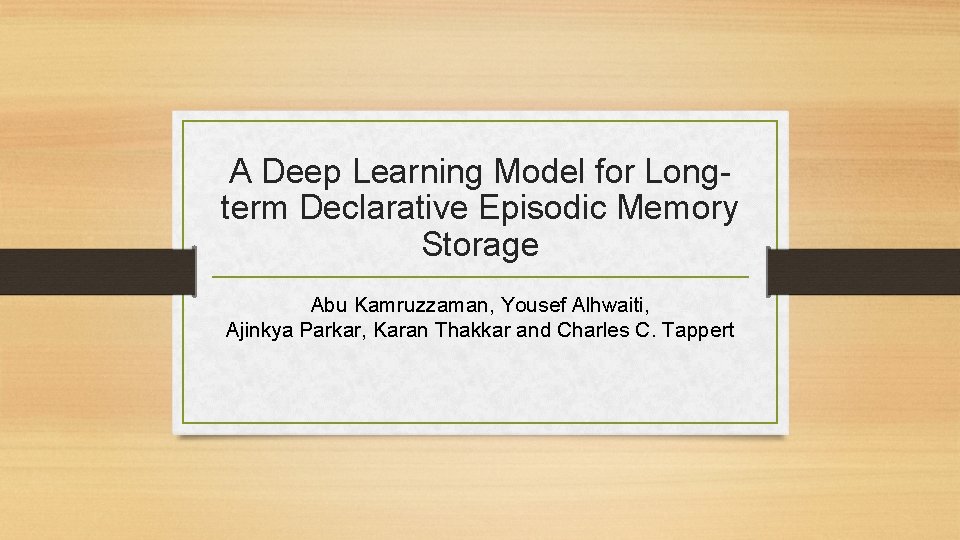 A Deep Learning Model for Long-term Declarative Episodic Memory Storage

Abu Kamruzzaman, Yousef Alhwaiti, Ajinkya Parkar, Karan Thakkar and Charles C. Tappert